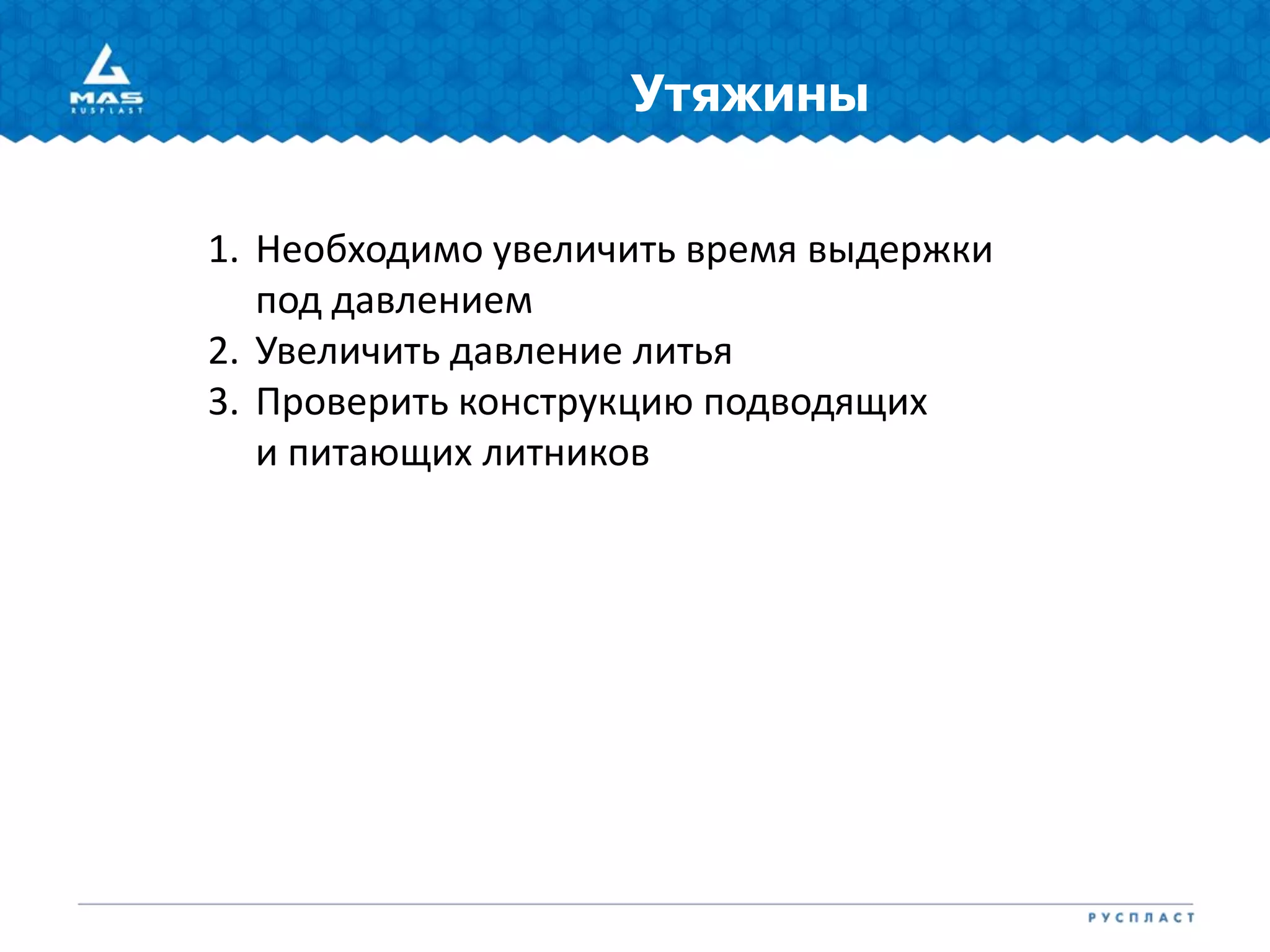 MAS
RUSPLAST

Утяжины

1. Необходимо увеличить время выдержки под давлением
2. Увеличить давление литья
3. Проверить конструкцию подводящих и питающих литников

РУСПЛАСТ